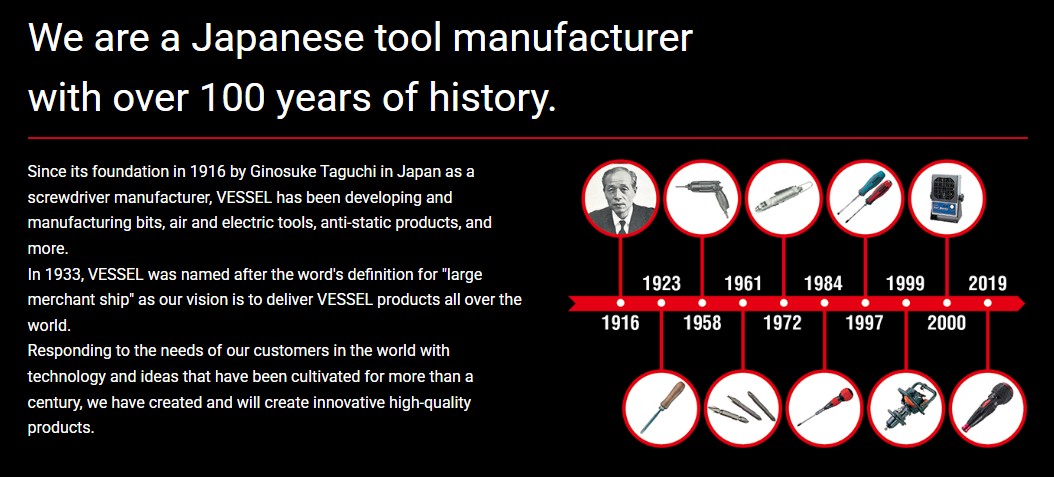 We are a Japanese tool manufacturer with over 100 years of history.

Since its foundation in 1916 by Ginosuke Taguchi in Japan as a screwdriver manufacturer, VESSEL has been developing and manufacturing bits, air and electric tools, anti-static products, and more.

In 1933, VESSEL was named after the word's definition for "large merchant ship" as our vision is to deliver VESSEL products all over the world.

Responding to the needs of our customers in the world with technology and ideas that have been cultivated for more than a century, we have created and will create innovative high-quality products.

1923
1961
1984
1999
2019
1916
1958
1972
1997
2000